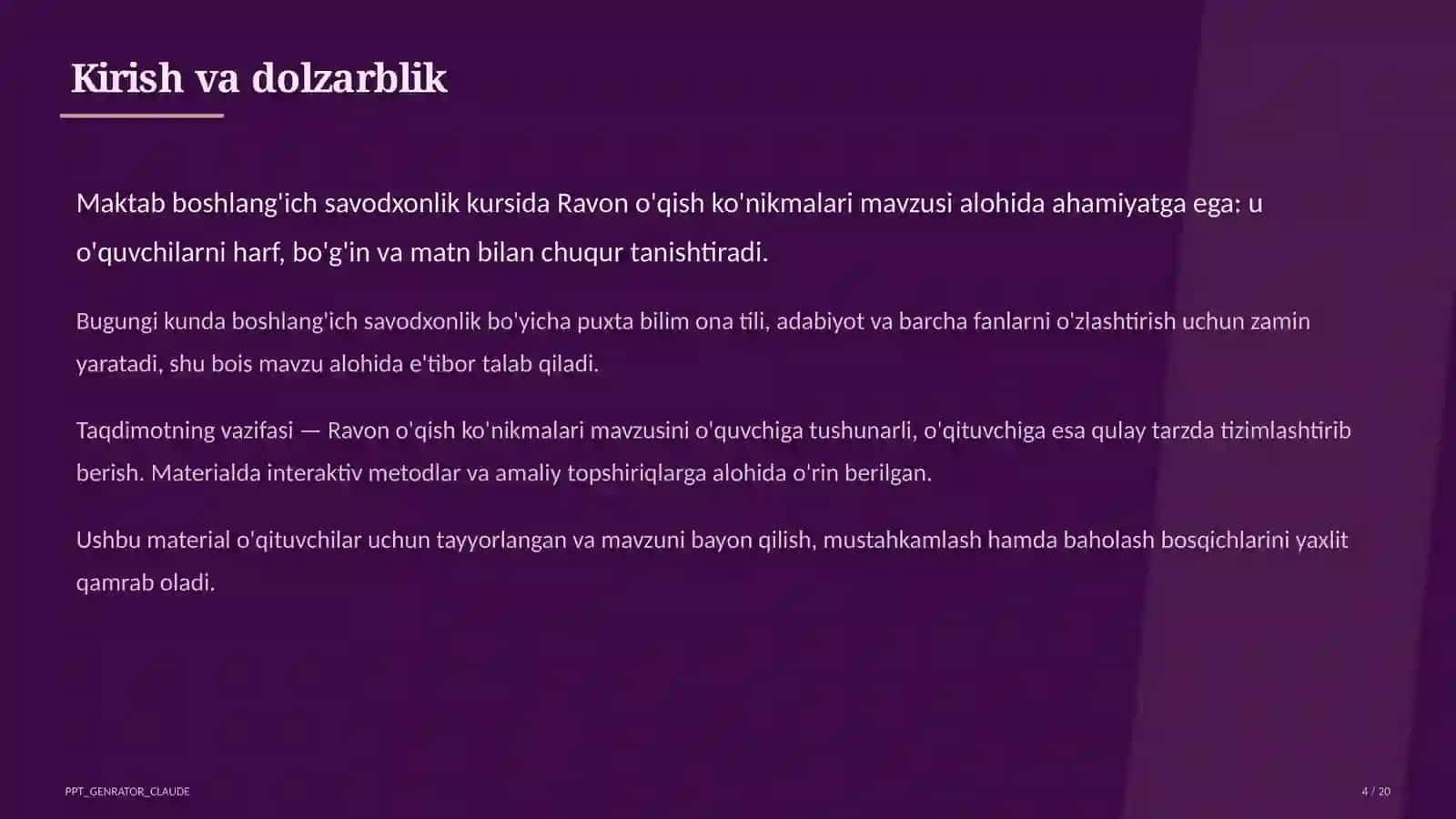 Kirish va dolzarblik

Maktab boshlang'ich savodxonlik kursida Ravon o'qish ko'nikmalari mavzusi alohida ahamiyatga ega: u o'quvchilarni harf, bo'g'in va matn bilan chuqur tanishtiradi.

Bugungi kunda boshlang'ich savodxonlik bo'yicha puxta bilim ona tili, adabiyot va barcha fanlarni o'zlashtirish uchun zamin yaratadi, shu bois mavzu alohida e'tibor talab qiladi.

Taqdimotning vazifasi — Ravon o'qish ko'nikmalari mavzusini o'quvchiga tushunarli, o'qituvchiga esa qulay tarzda tizimlashtirib berish. Materialda interaktiv metodlar va amaliy topshiriqlarga alohida o'rin berilgan.

Ushbu material o'qituvchilar uchun tayyorlangan va mavzuni bayon qilish, mustahkamlash hamda baholash bosqichlarini yaxlit qamrab oladi.

PPT_GENRATOR_CLAUDE

4 / 20